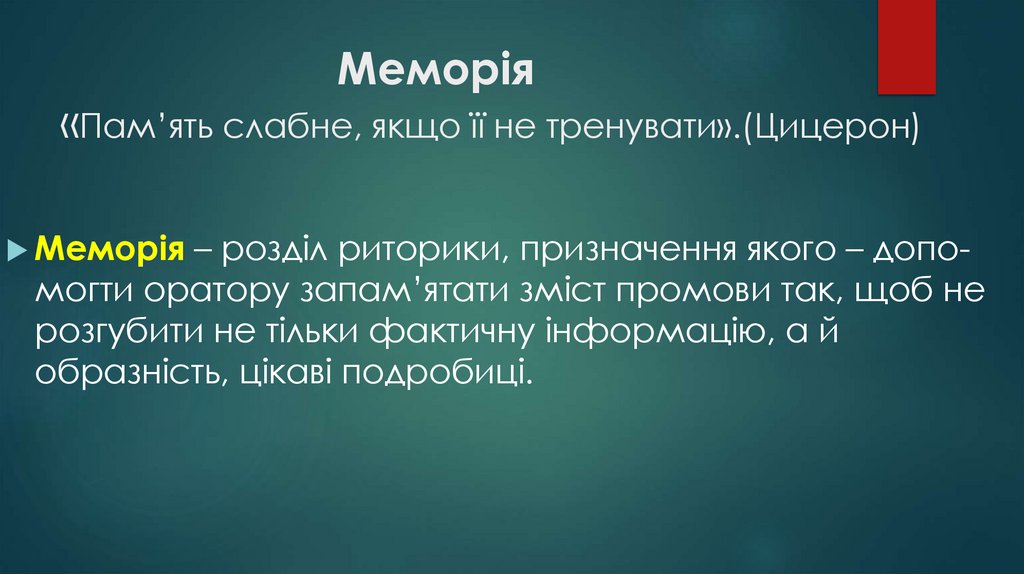 Меморія

«Пам’ять слабне, якщо її не тренувати».(Цицерон)

Меморія – розділ риторики, призначення якого – допомогти оратору запам’ятати зміст промови так, щоб не розгубити не тільки фактичну інформацію, а й образність, цікаві подробиці.